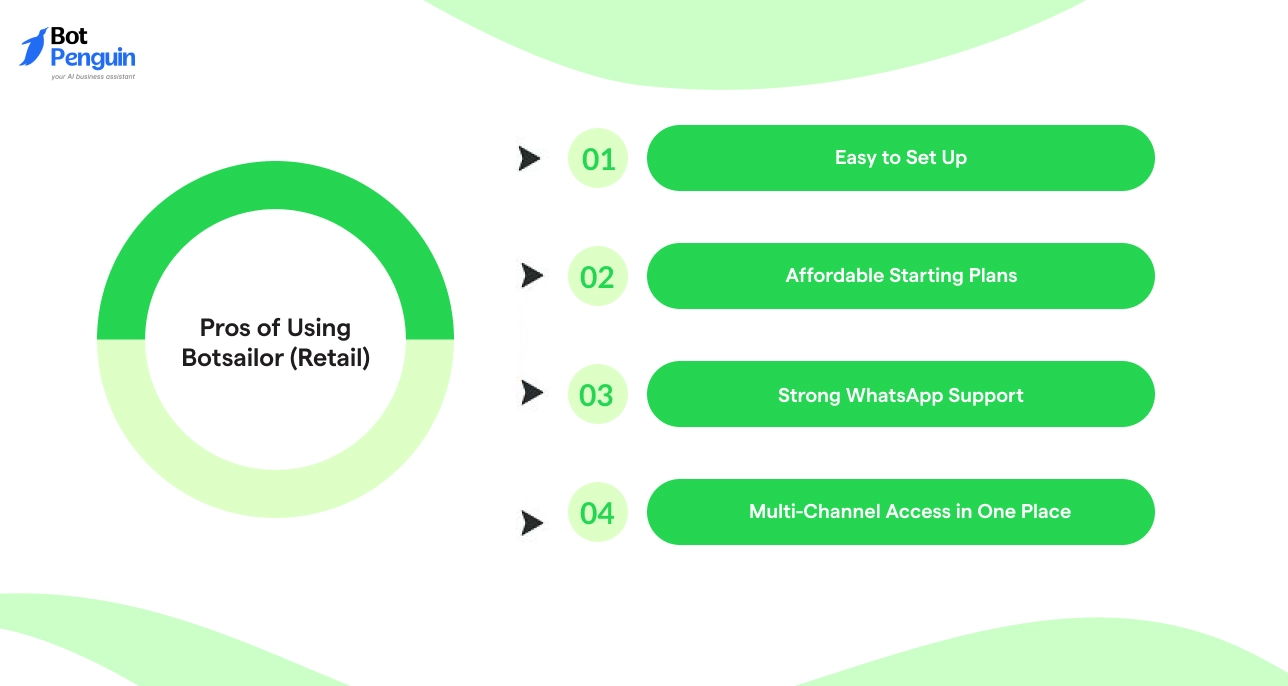 Bot Penguin
your AI business assistant

Pros of Using Botsailor (Retail)

01 Easy to Set Up

02 Affordable Starting Plans

03 Strong WhatsApp Support

04 Multi-Channel Access in One Place